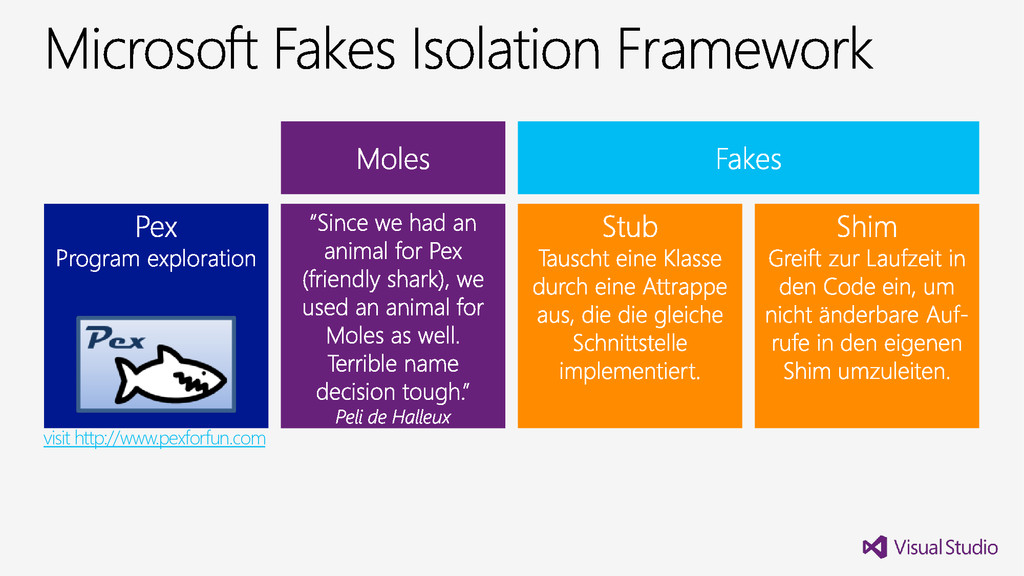 Microsoft Fakes Isolation Framework

Moles

Fakes

Pex
Program exploration

Pex

visit http://www.pexforfun.com

“Since we had an animal for Pex (friendly shark), we used an animal for Moles as well. Terrible name decision tough.”
Peli de Halleux

Stub
Tauscht eine Klasse durch eine Attrappe aus, die die gleiche Schnittstelle implementiert.

Shim
Greift zur Laufzeit in den Code ein, um nicht änderbare Aufrufe in den eigenen Shim umzuleiten.

Visual Studio